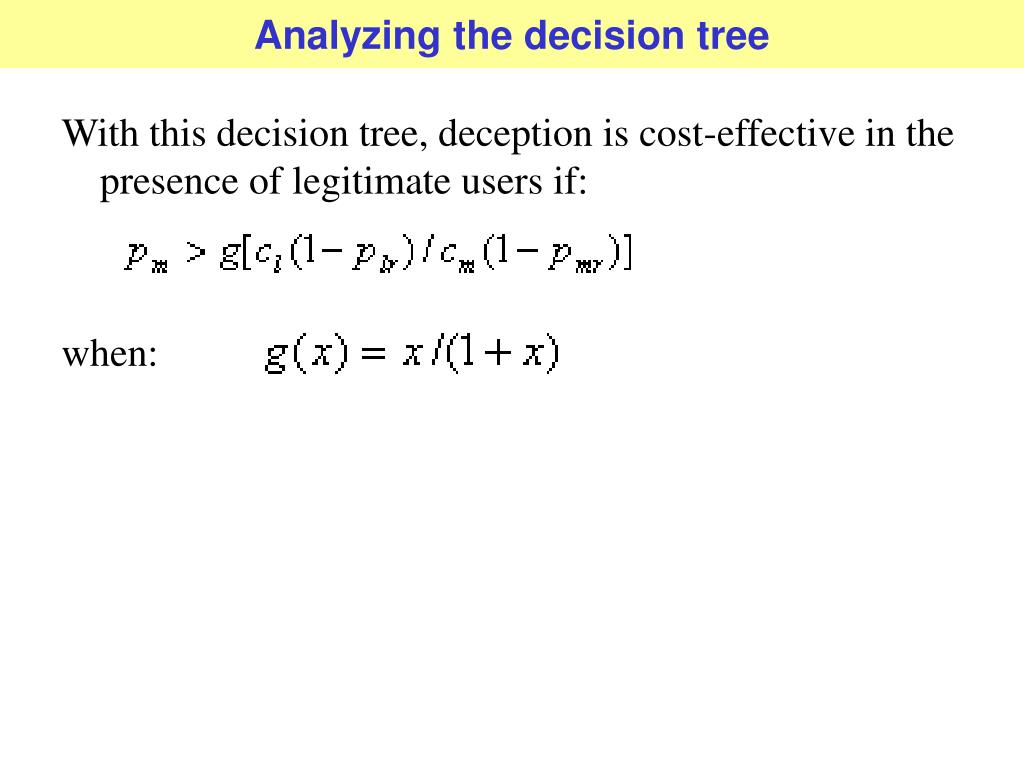 Analyzing the decision tree

With this decision tree, deception is cost-effective in the presence of legitimate users if:

$p_m > g[c_l(1-p_{lr})/c_m(1-p_{mr})]$

when: $g(x) = x/(1+x)$